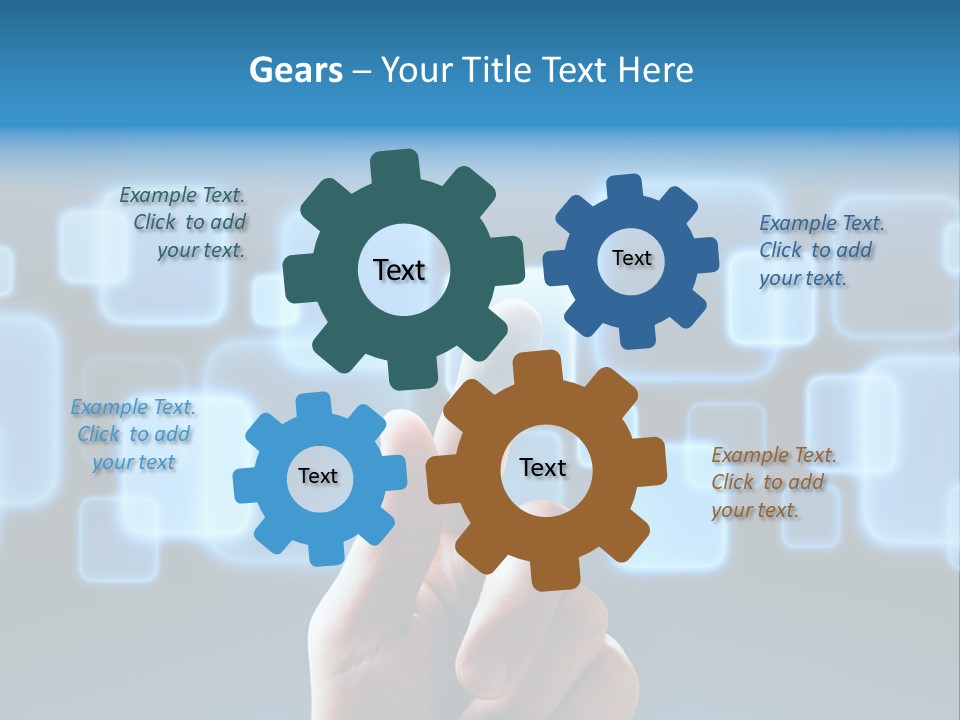 Gears – Your Title Text Here

Example Text. Click to add your text.

Text

Text

Example Text. Click to add your text.

Example Text. Click to add your text

Text

Text

Example Text. Click to add your text.